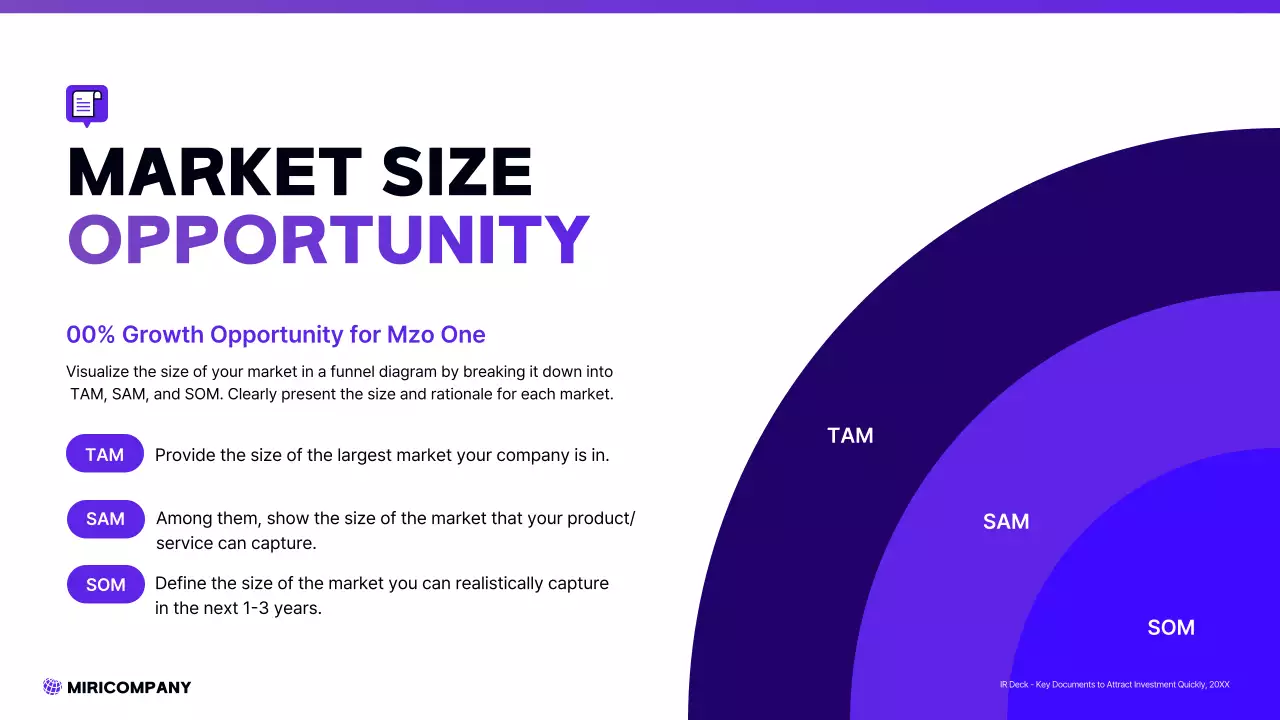 MARKET SIZE
OPPORTUNITY

00% Growth Opportunity for Mzo One

Visualize the size of your market in a funnel diagram by breaking it down into TAM, SAM, and SOM. Clearly present the size and rationale for each market.

TAM Provide the size of the largest market your company is in.

SAM Among them, show the size of the market that your product/ service can capture.

SOM Define the size of the market you can realistically capture in the next 1-3 years.

TAM

SAM

SOM

MIRICOMPANY

IR Deck - Key Documents to Attract Investment Quickly, 20XX